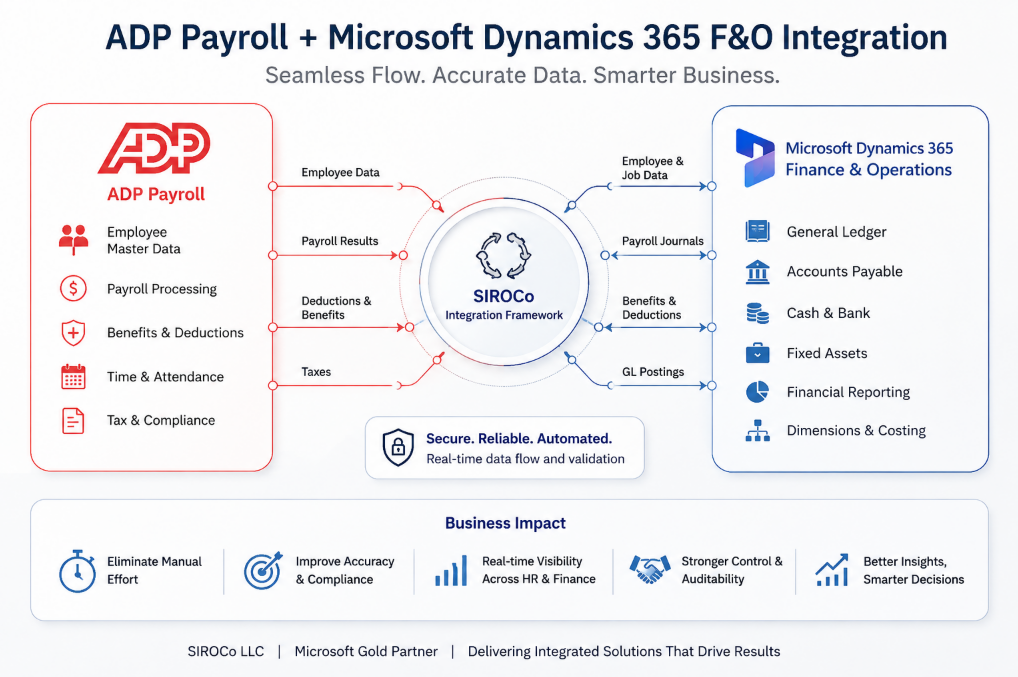 ADP Payroll + Microsoft Dynamics 365 F&O Integration

Seamless Flow. Accurate Data. Smarter Business.

ADP

ADP Payroll

Employee Master Data

Payroll Processing

Benefits & Deductions

Time & Attendance

Tax & Compliance

Employee Data

Payroll Results

Deductions & Benefits

Taxes

SIROCo

Integration Framework

Employee & Job Data

Payroll Journals

Benefits & Deductions

GL Postings

Microsoft Dynamics 365 Finance & Operations

General Ledger

Accounts Payable

Cash & Bank

Fixed Assets

Financial Reporting

Dimensions & Costing

Secure. Reliable. Automated.

Real-time data flow and validation

Business Impact

Eliminate Manual Effort

Improve Accuracy & Compliance

Real-time Visibility Across HR & Finance

Stronger Control & Auditability

Better Insights, Smarter Decisions

SIROCo LLC | Microsoft Gold Partner | Delivering Integrated Solutions That Drive Results